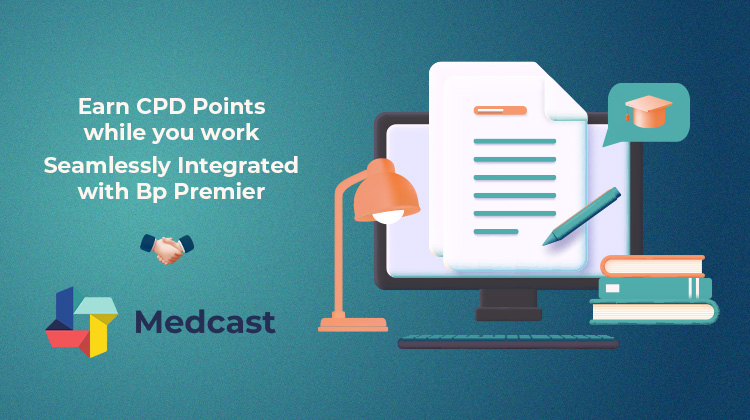 Earn CPD Points while you work

Seamlessly Integrated with Bp Premier

Medcast